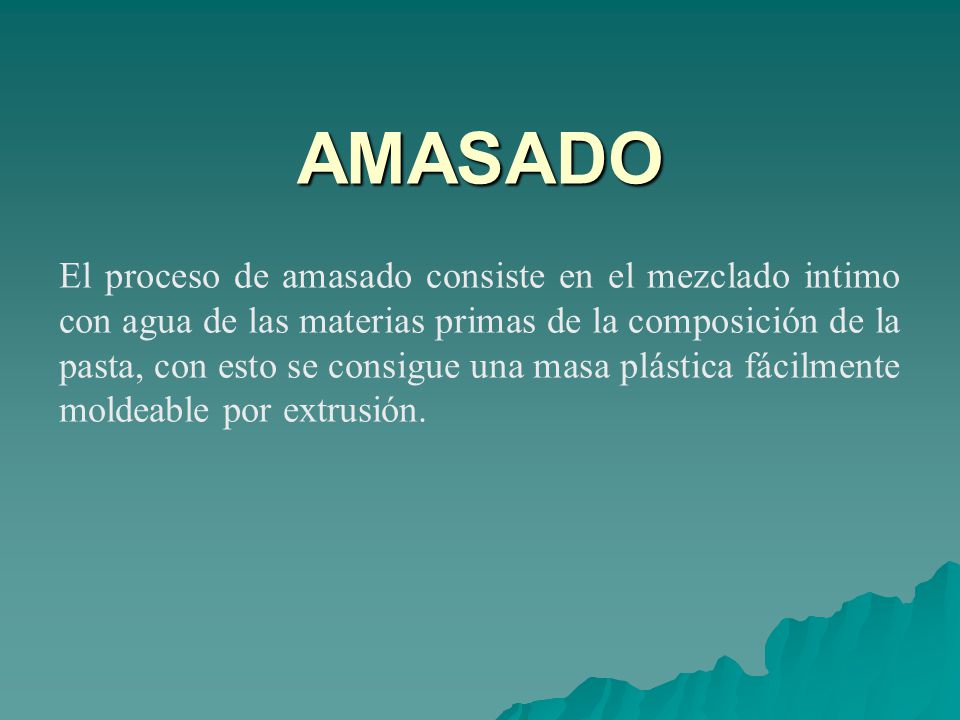 AMASADO

El proceso de amasado consiste en el mezclado intimo con agua de las materias primas de la composición de la pasta, con esto se consigue una masa plástica fácilmente moldeable por extrusión.